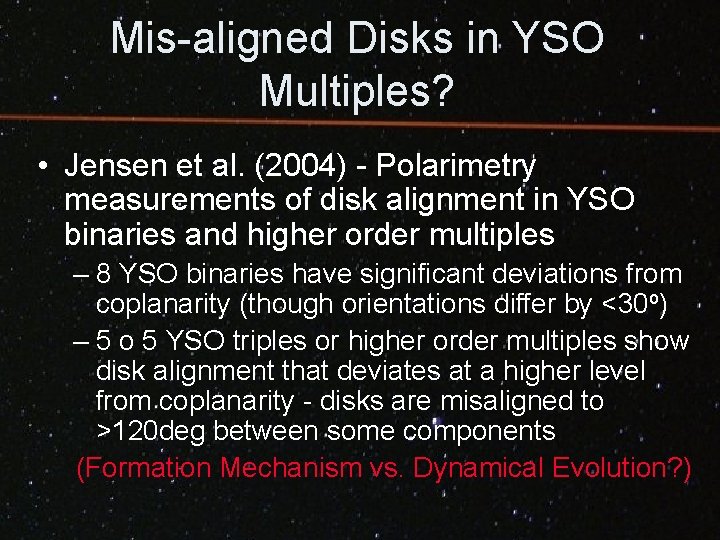 Mis-aligned Disks in YSO Multiples?

• Jensen et al. (2004) - Polarimetry measurements of disk alignment in YSO binaries and higher order multiples

– 8 YSO binaries have significant deviations from coplanarity (though orientations differ by <30º)

– 5 o 5 YSO triples or higher order multiples show disk alignment that deviates at a higher level from coplanarity - disks are misaligned to >120deg between some components

(Formation Mechanism vs. Dynamical Evolution?)